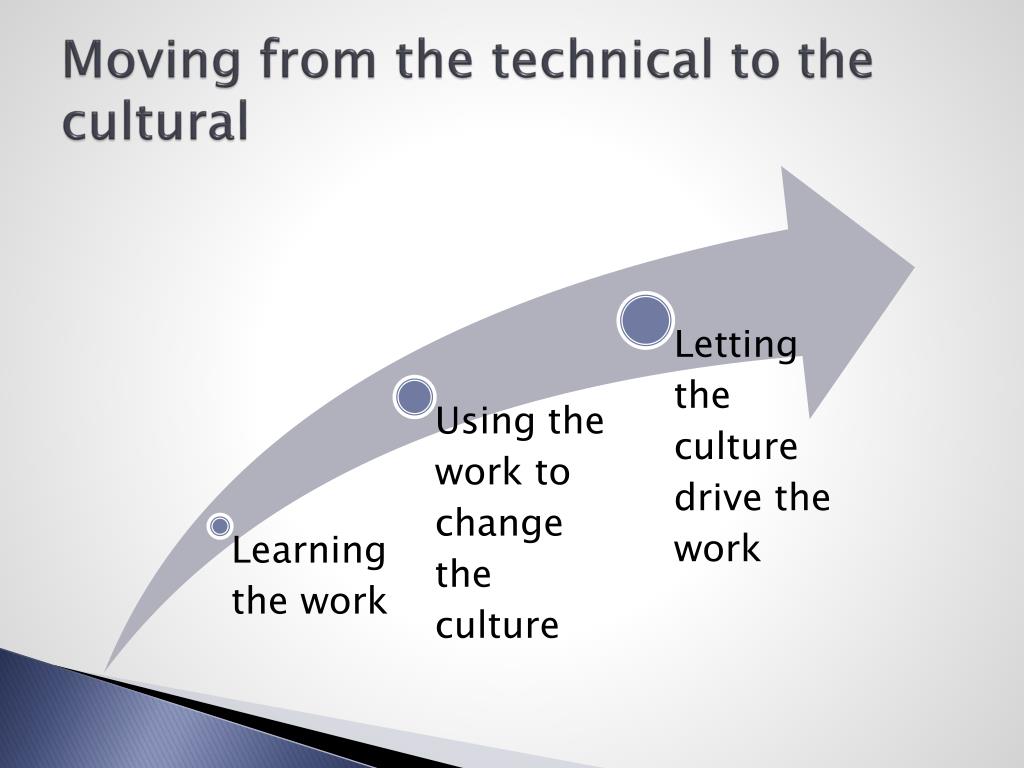 Moving from the technical to the cultural

Learning the work

Using the work to change the culture

Letting the culture drive the work